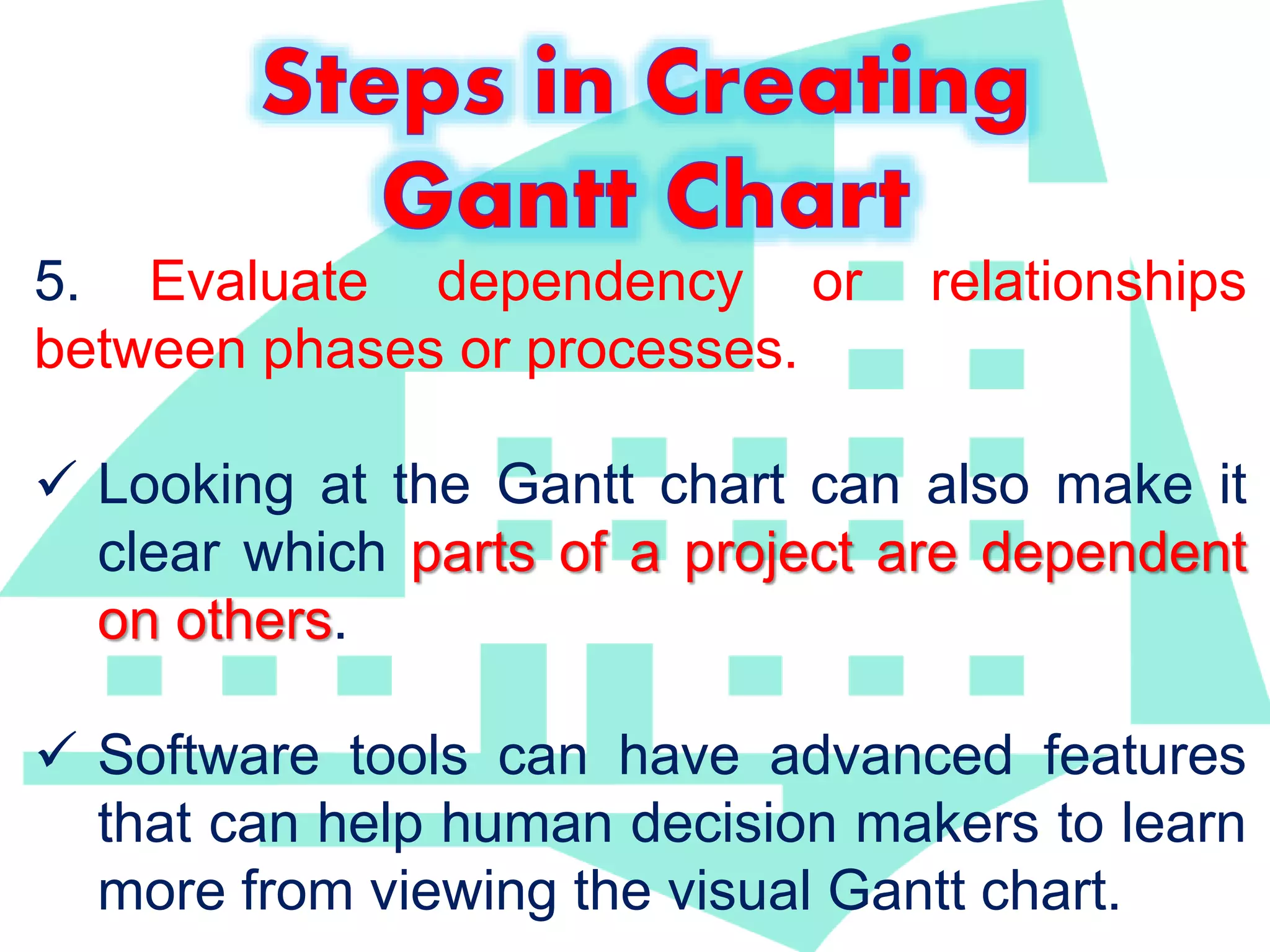 Steps in Creating Gantt Chart

5. Evaluate dependency or relationships between phases or processes.

✓ Looking at the Gantt chart can also make it clear which parts of a project are dependent on others.

✓ Software tools can have advanced features that can help human decision makers to learn more from viewing the visual Gantt chart.